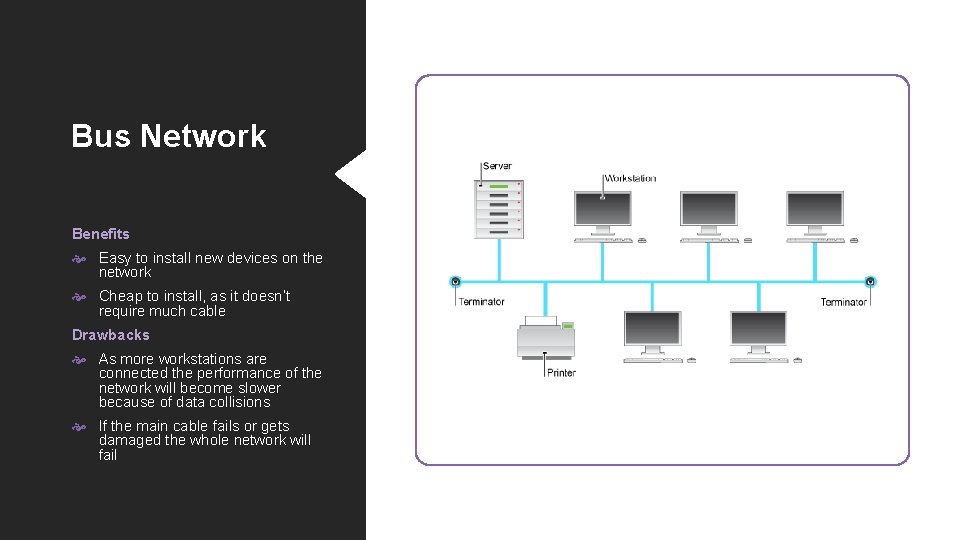 Bus Network

Benefits

Easy to install new devices on the network

Cheap to install, as it doesn't require much cable

Drawbacks

As more workstations are connected the performance of the network will become slower because of data collisions

If the main cable fails or gets damaged the whole network will fail

Server

Workstation

Terminator

Terminator

Printer